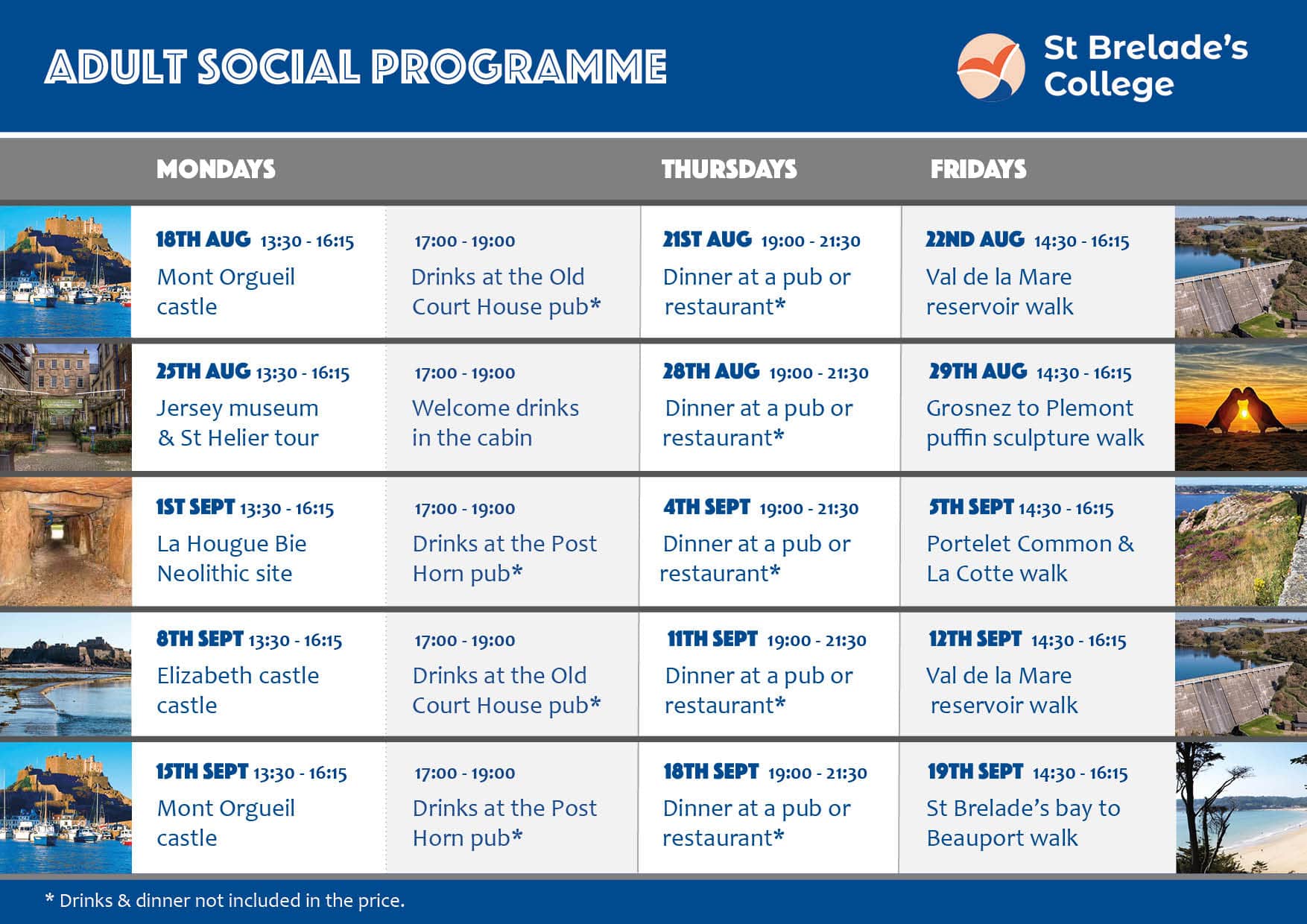 ADULT SOCIAL PROGRAMME

St Brelade's College

| MONDAYS | | THURSDAYS | FRIDAYS |
|---|---|---|---|
| 18TH AUG 13:30 - 16:15 Mont Orgueil castle | 17:00 - 19:00 Drinks at the Old Court House pub* | 21ST AUG 19:00 - 21:30 Dinner at a pub or restaurant* | 22ND AUG 14:30 - 16:15 Val de la Mare reservoir walk |
| 25TH AUG 13:30 - 16:15 Jersey museum & St Helier tour | 17:00 - 19:00 Welcome drinks in the cabin | 28TH AUG 19:00 - 21:30 Dinner at a pub or restaurant* | 29TH AUG 14:30 - 16:15 Grosnez to Plemont puffin sculpture walk |
| 1ST SEPT 13:30 - 16:15 La Hougue Bie Neolithic site | 17:00 - 19:00 Drinks at the Post Horn pub* | 4TH SEPT 19:00 - 21:30 Dinner at a pub or restaurant* | 5TH SEPT 14:30 - 16:15 Portelet Common & La Cotte walk |
| 8TH SEPT 13:30 - 16:15 Elizabeth castle castle | 17:00 - 19:00 Drinks at the Old Court House pub* | 11TH SEPT 19:00 - 21:30 Dinner at a pub or restaurant* | 12TH SEPT 14:30 - 16:15 Val de la Mare reservoir walk |
| 15TH SEPT 13:30 - 16:15 Mont Orgueil castle | 17:00 - 19:00 Drinks at the Post Horn pub* | 18TH SEPT 19:00 - 21:30 Dinner at a pub or restaurant* | 19TH SEPT 14:30 - 16:15 St Brelade's bay to Beauport walk |

* Drinks & dinner not included in the price.